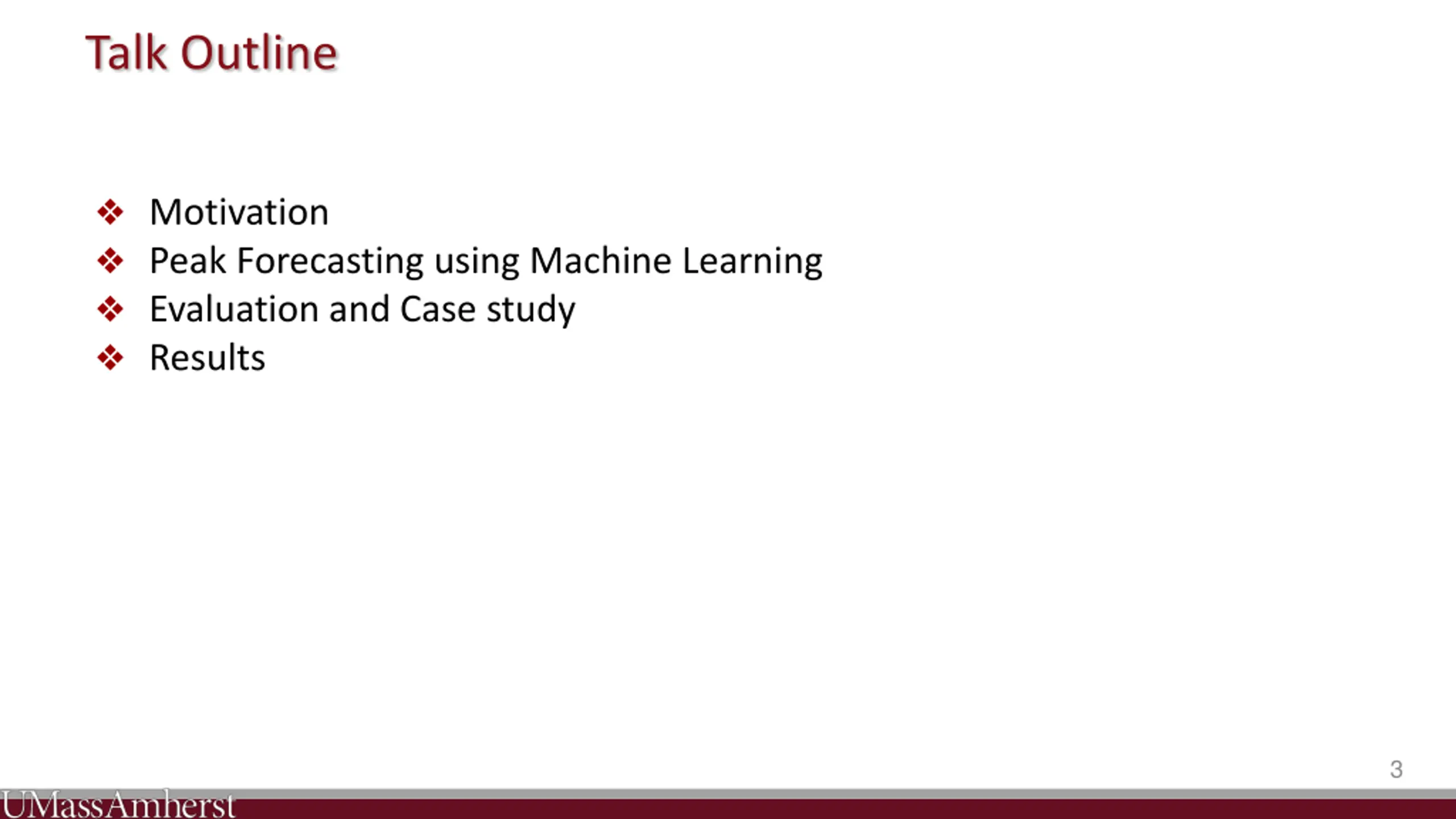 Talk Outline

❖ Motivation
❖ Peak Forecasting using Machine Learning
❖ Evaluation and Case study
❖ Results

3

UMassAmherst